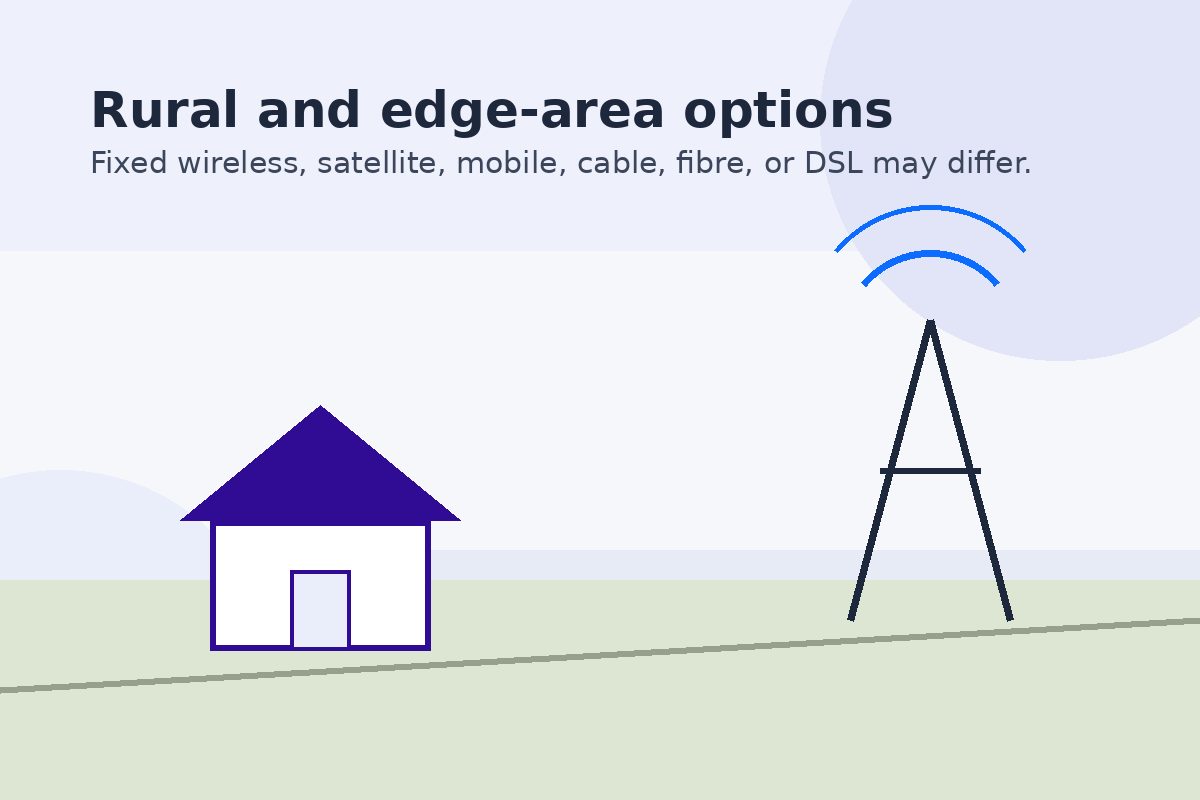 Rural and edge-area options

Fixed wireless, satellite, mobile, cable, fibre, or DSL may differ.